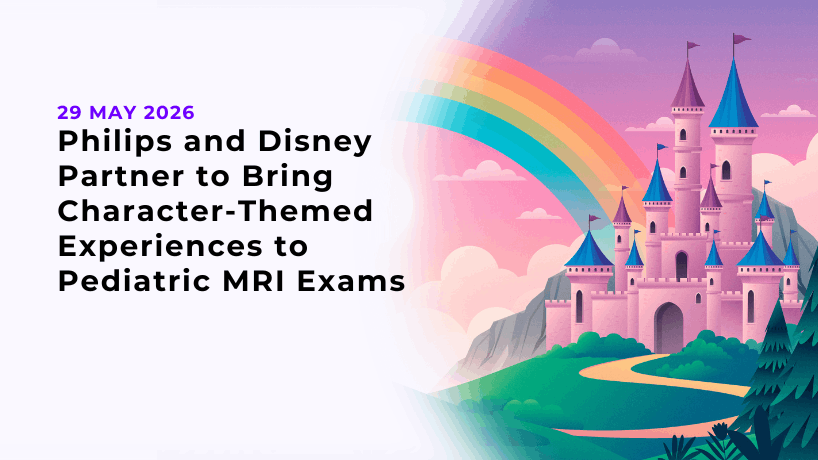 29 MAY 2026

Philips and Disney Partner to Bring Character-Themed Experiences to Pediatric MRI Exams